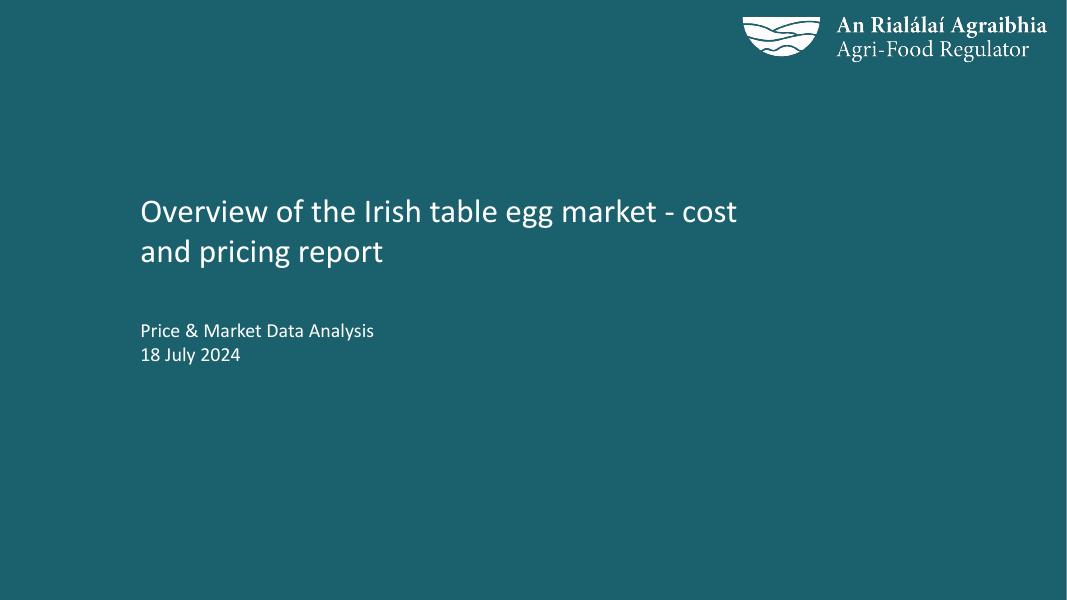 An Rialálaí Agraibhia
Agri-Food Regulator

Overview of the Irish table egg market - cost and pricing report

Price & Market Data Analysis
18 July 2024